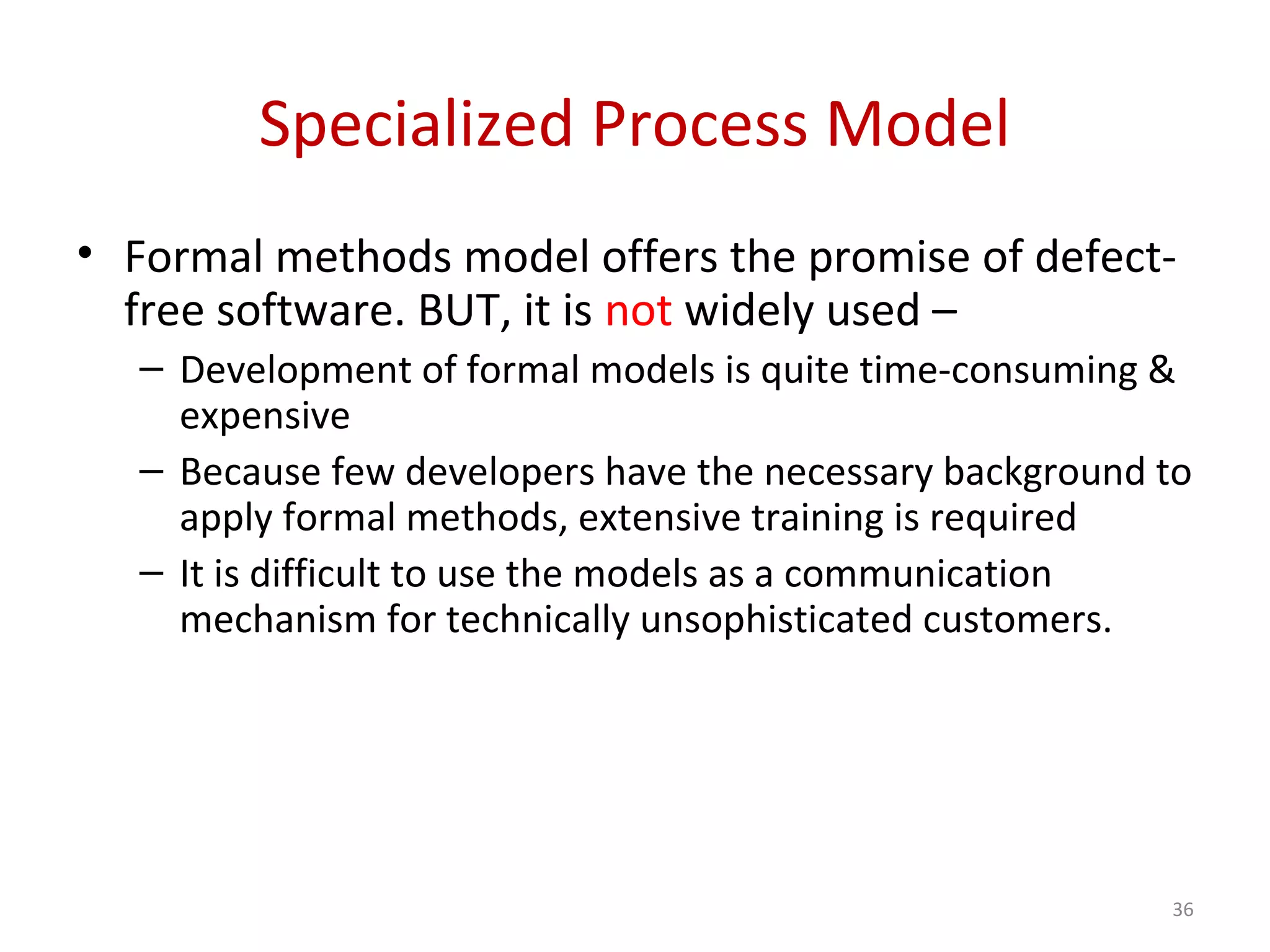 Specialized Process Model

• Formal methods model offers the promise of defect-free software. BUT, it is not widely used –
– Development of formal models is quite time-consuming & expensive
– Because few developers have the necessary background to apply formal methods, extensive training is required
– It is difficult to use the models as a communication mechanism for technically unsophisticated customers.

36